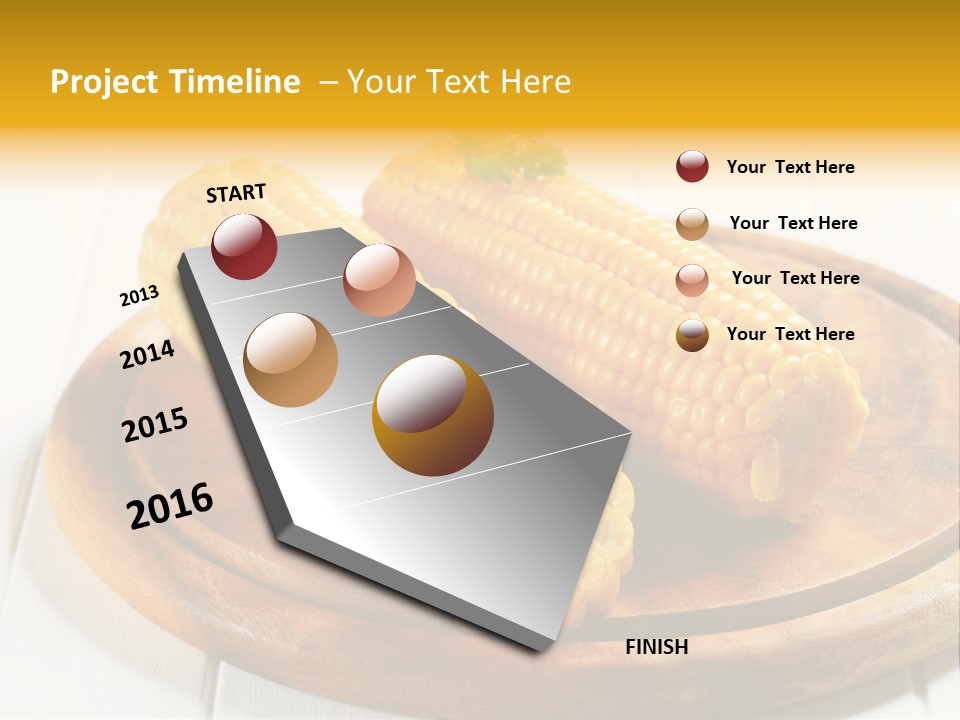 Project Timeline – Your Text Here

START

2013

2014

2015

2016

FINISH

Your Text Here

Your Text Here

Your Text Here

Your Text Here